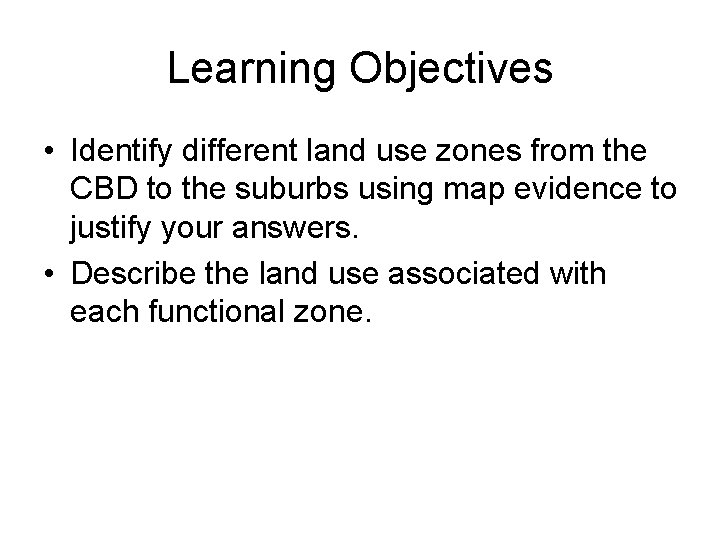 Learning Objectives

• Identify different land use zones from the CBD to the suburbs using map evidence to justify your answers.
• Describe the land use associated with each functional zone.